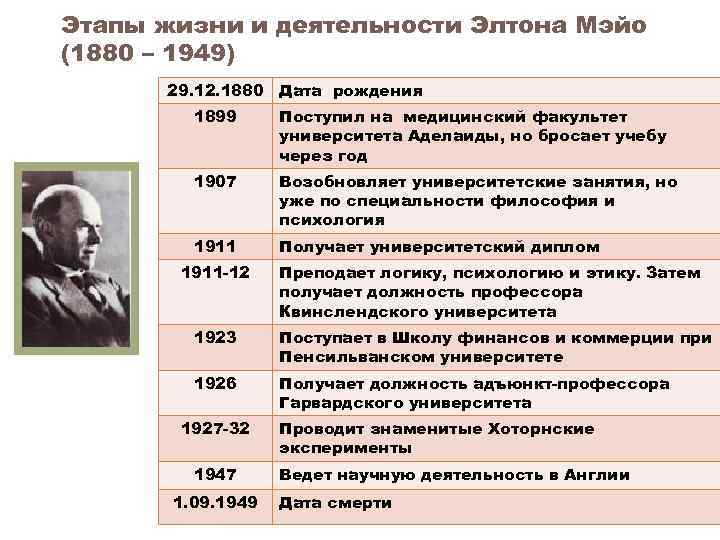 Этапы жизни и деятельности Элтона Мэйо (1880 – 1949)

| 29.12.1880 | Дата рождения |
|---|---|
| 1899 | Поступил на медицинский факультет университета Аделаиды, но бросает учебу через год |
| 1907 | Возобновляет университетские занятия, но уже по специальности философия и психология |
| 1911 | Получает университетский диплом |
| 1911-12 | Преподает логику, психологию и этику. Затем получает должность профессора Квинслендского университета |
| 1923 | Поступает в Школу финансов и коммерции при Пенсильванском университете |
| 1926 | Получает должность адъюнкт-профессора Гарвардского университета |
| 1927-32 | Проводит знаменитые Хоторнские эксперименты |
| 1947 | Ведет научную деятельность в Англии |
| 1.09.1949 | Дата смерти |